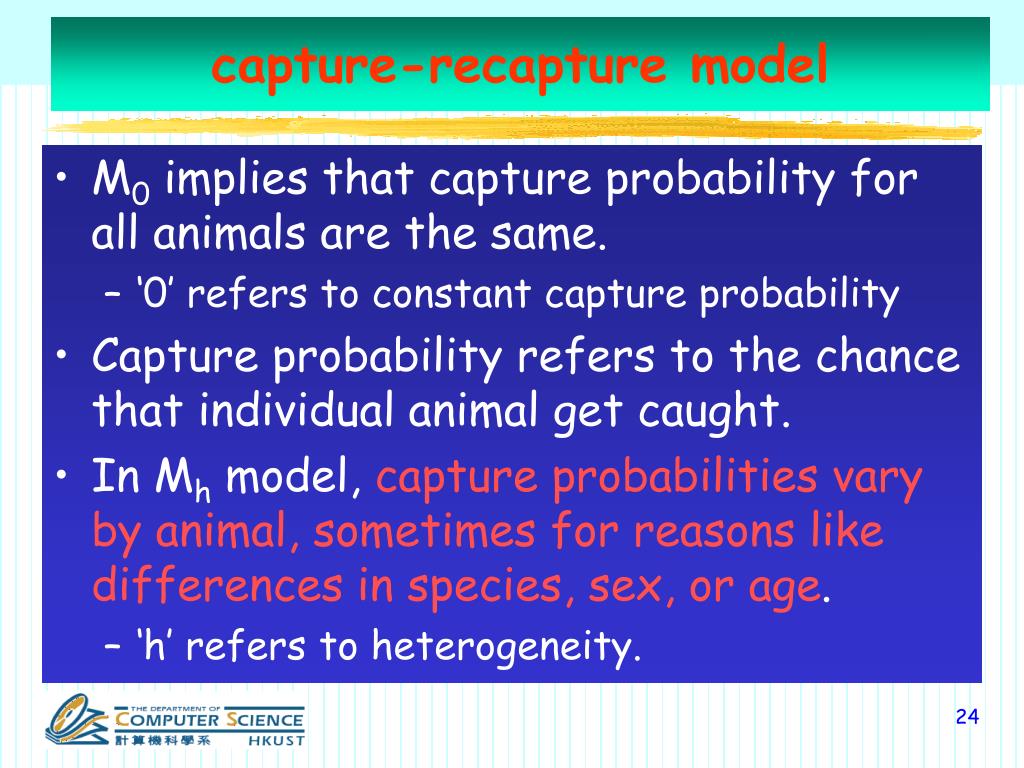 capture-recapture model

• $M_0$ implies that capture probability for all animals are the same.
– ‘0’ refers to constant capture probability

• Capture probability refers to the chance that individual animal get caught.

• In $M_h$ model, capture probabilities vary by animal, sometimes for reasons like differences in species, sex, or age.
– ‘h’ refers to heterogeneity.

THE DEPARTMENT OF COMPUTER SCIENCE 計算機科學系 HKUST

24